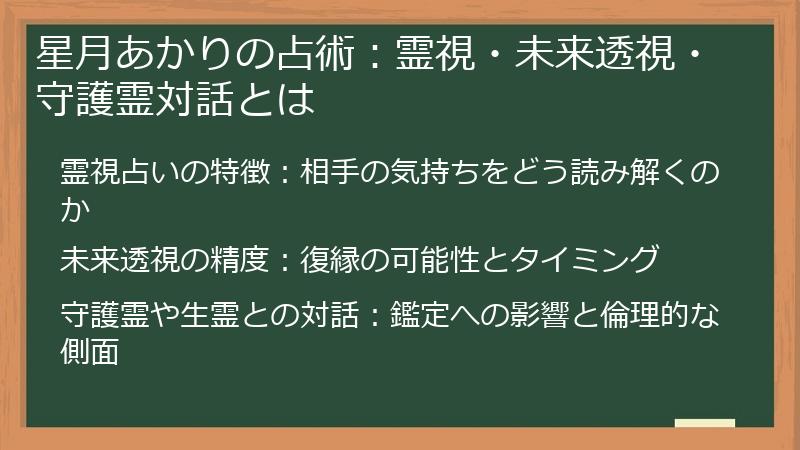 星月あかりの占術：霊視・未来透視・守護霊対話とは

霊視占いの特徴：相手の気持ちをどう読み解くのか

未来透視の精度：復縁の可能性とタイミング

守護霊や生霊との対話：鑑定への影響と倫理的な側面